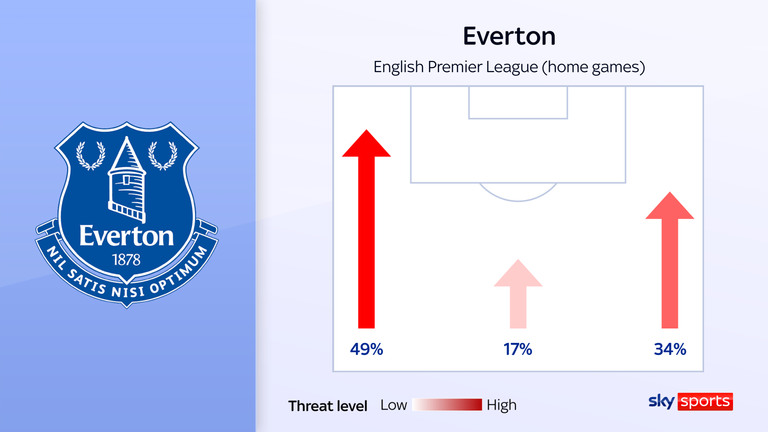 Everton
1878
NIL SATIS NISI OPTIMUM

Everton
English Premier League (home games)

49%
17%
34%

Threat level Low High

sky sports